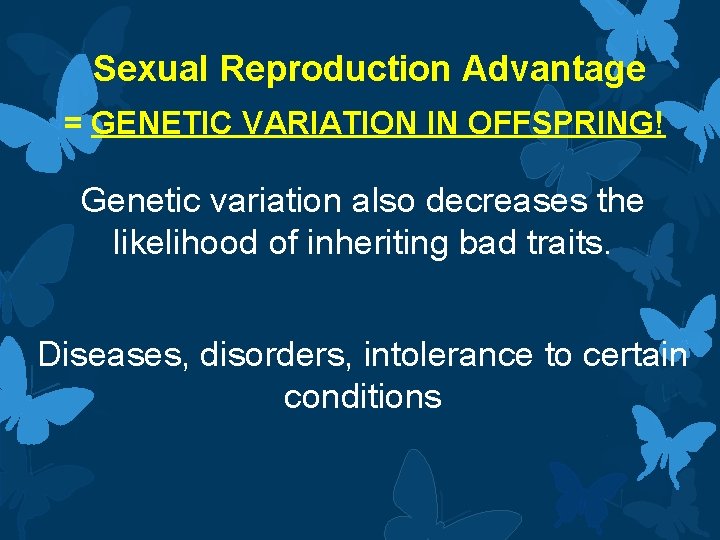 Sexual Reproduction Advantage
= GENETIC VARIATION IN OFFSPRING!

Genetic variation also decreases the likelihood of inheriting bad traits.

Diseases, disorders, intolerance to certain conditions